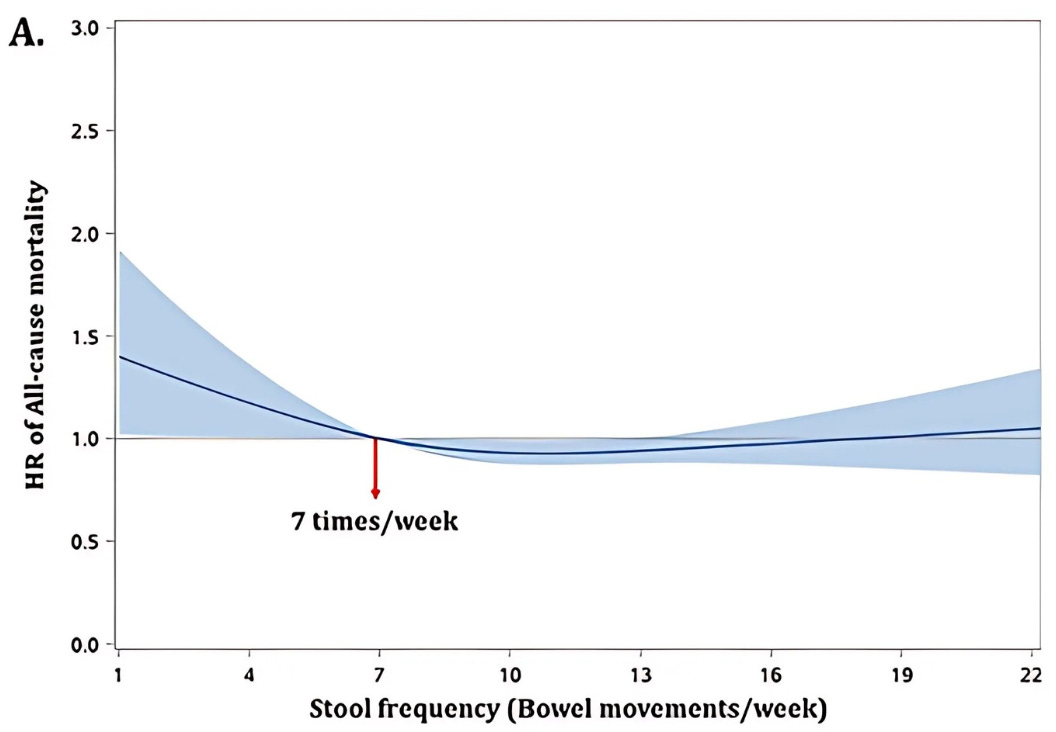 A.

HR of All-cause mortality

3.0
2.5
2.0
1.5
1.0
0.5
0.0

7 times/week

1
4
7
10
13
16
19
22

Stool frequency (Bowel movements/week)